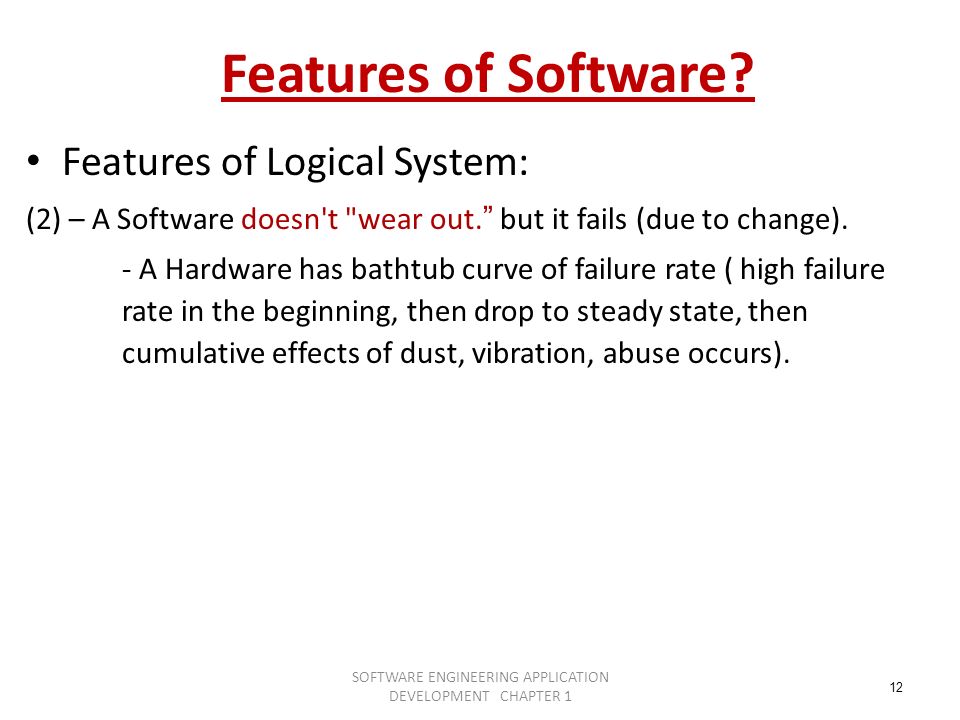 Features of Software?

• Features of Logical System:

(2) – A Software doesn't "wear out.” but it fails (due to change).

- A Hardware has bathtub curve of failure rate ( high failure rate in the beginning, then drop to steady state, then cumulative effects of dust, vibration, abuse occurs).

SOFTWARE ENGINEERING APPLICATION DEVELOPMENT CHAPTER 1

12